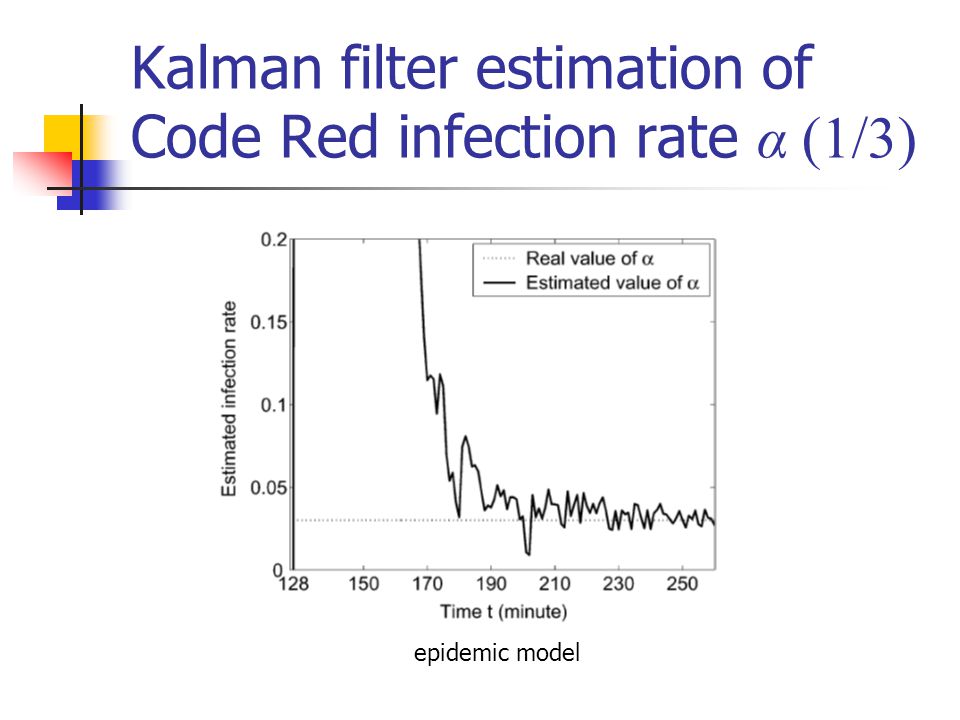 Kalman filter estimation of Code Red infection rate $\alpha$ (1/3)

Real value of $\alpha$
Estimated value of $\alpha$

Estimated infection rate

0.2
0.15
0.1
0.05
0

128
150
170
190
210
230
250

Time t (minute)

epidemic model